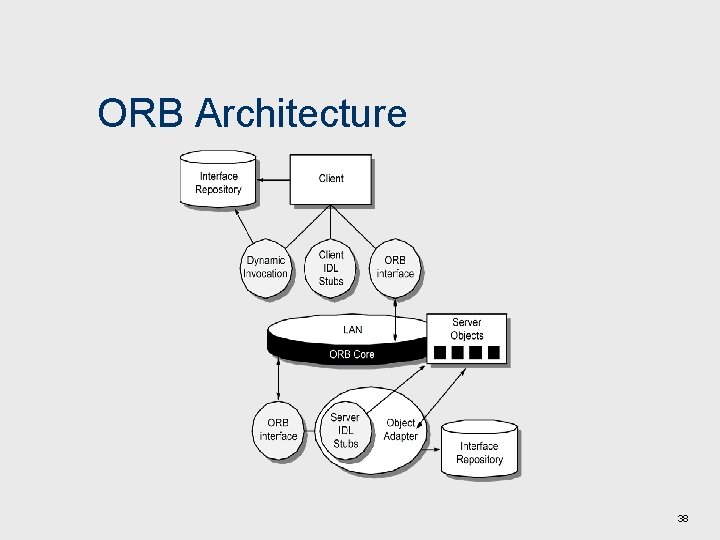 ORB Architecture

Interface Repository

Client

Dynamic Invocation

Client IDL Stubs

ORB interface

LAN

ORB Core

Server Objects

ORB interface

Server IDL Stubs

Object Adapter

Interface Repository

38